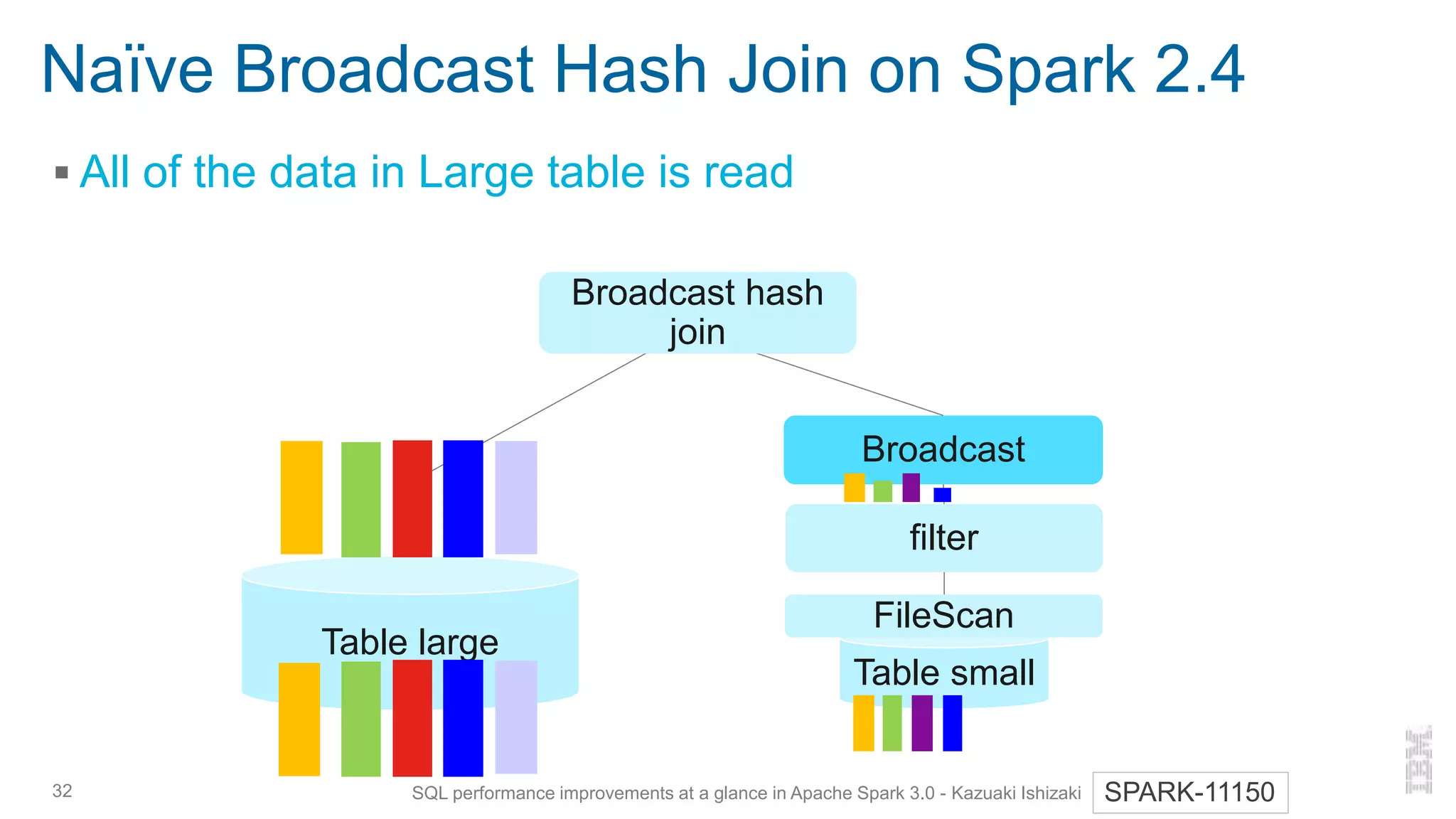 Naïve Broadcast Hash Join on Spark 2.4

▪ All of the data in Large table is read

Broadcast hash join

Broadcast

filter

FileScan

Table large

Table small

32

SQL performance improvements at a glance in Apache Spark 3.0 - Kazuaki Ishizaki

SPARK-11150

IBM